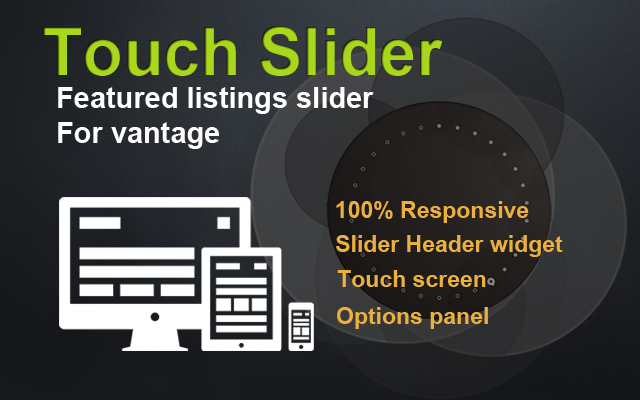 Touch Slider

Featured listings slider
For vantage

100% Responsive
Slider Header widget
Touch screen
Options panel